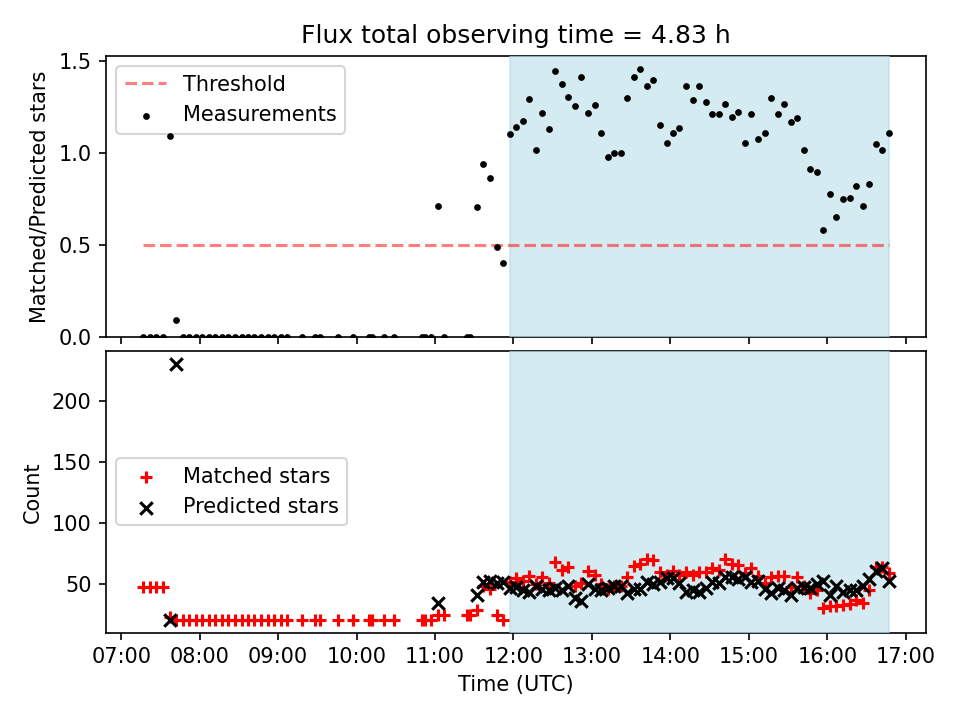 Flux total observing time = 4.83 h

Threshold
Measurements

Matched/Predicted stars

1.5
1.0
0.5
0.0

Matched stars
Predicted stars

Count

200
150
100
50

07:00 08:00 09:00 10:00 11:00 12:00 13:00 14:00 15:00 16:00 17:00

Time (UTC)